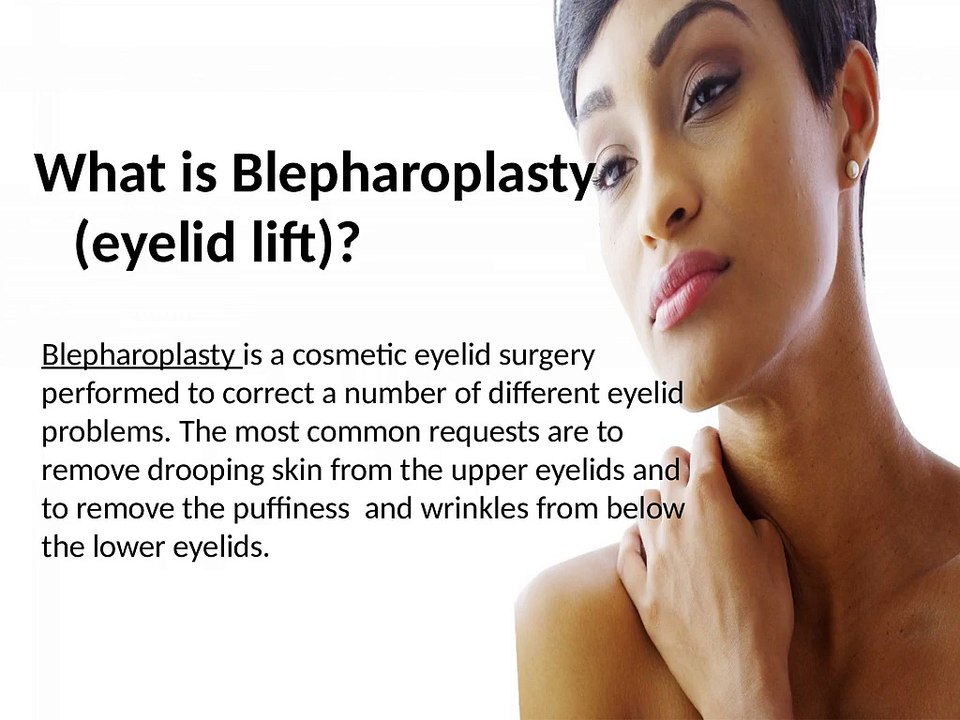 What is Blepharoplasty (eyelid lift)?

Blepharoplasty is a cosmetic eyelid surgery performed to correct a number of different eyelid problems. The most common requests are to remove drooping skin from the upper eyelids and to remove the puffiness and wrinkles from below the lower eyelids.